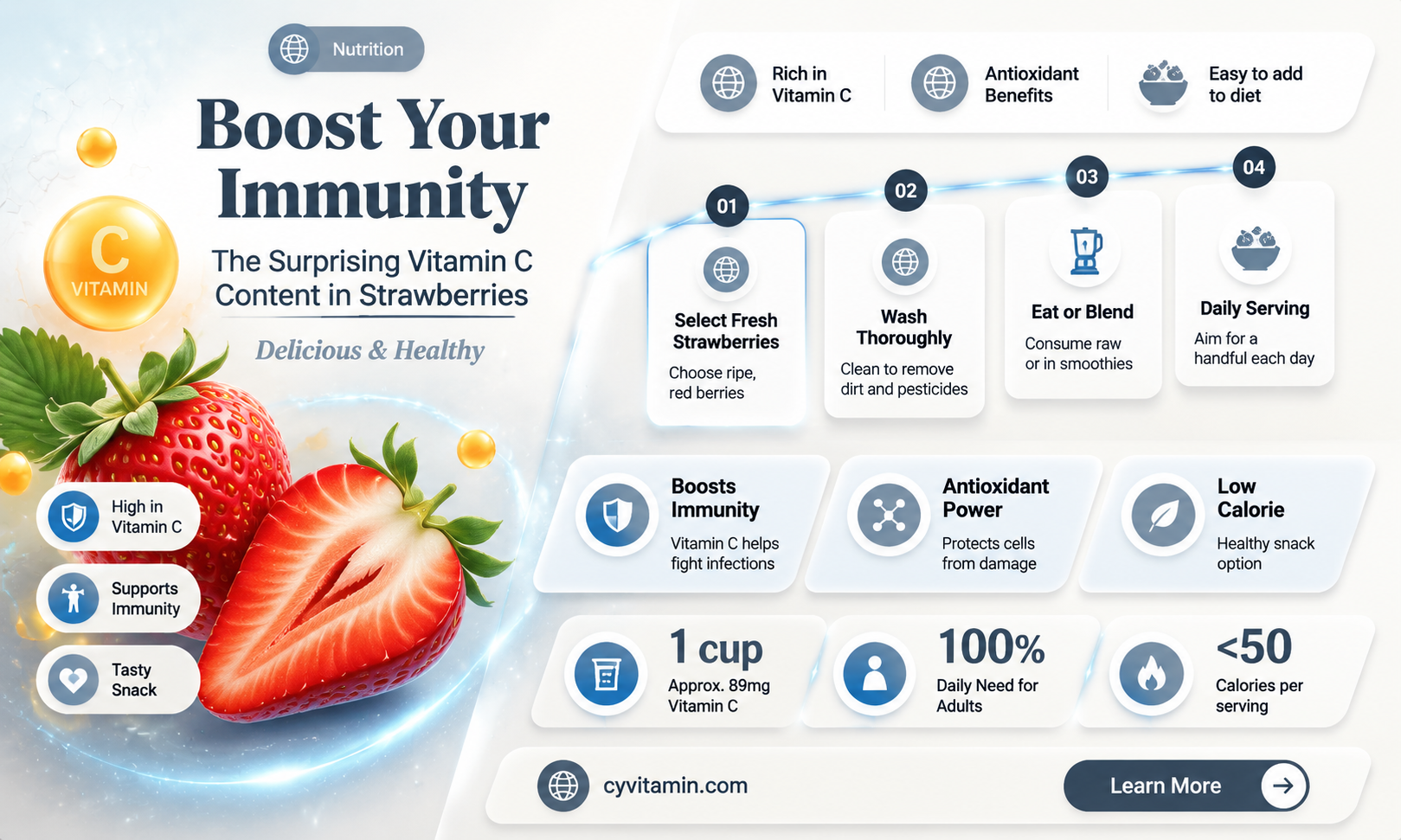 Nutrition

Boost Your Immunity

The Surprising Vitamin C Content in Strawberries

Delicious & Healthy

C
VITAMIN

High in Vitamin C

Supports Immunity

Tasty Snack

Rich in Vitamin C

Antioxidant Benefits

Easy to add to diet

01
Select Fresh Strawberries
Choose ripe, red berries

02
Wash Thoroughly
Clean to remove dirt and pesticides

03
Eat or Blend
Consume raw or in smoothies

04
Daily Serving
Aim for a handful each day

Boosts Immunity
Vitamin C helps fight infections

Antioxidant Power
Protects cells from damage

Low Calorie
Healthy snack option

1 cup
Approx. 89mg Vitamin C

100%
Daily Need for Adults

<50
Calories per serving

cyvitamin.com

Learn More